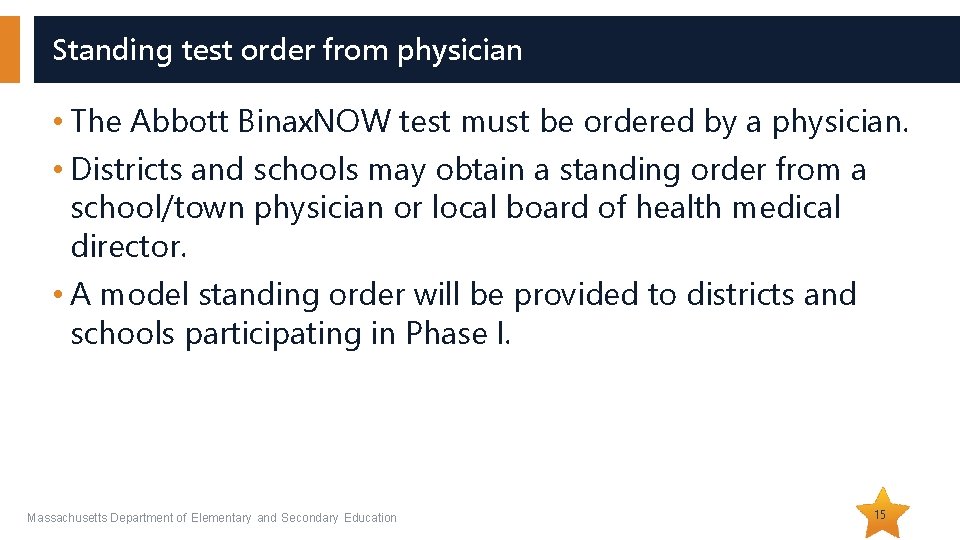 Standing test order from physician

• The Abbott BinaxNOW test must be ordered by a physician.
• Districts and schools may obtain a standing order from a school/town physician or local board of health medical director.
• A model standing order will be provided to districts and schools participating in Phase I.

Massachusetts Department of Elementary and Secondary Education

15